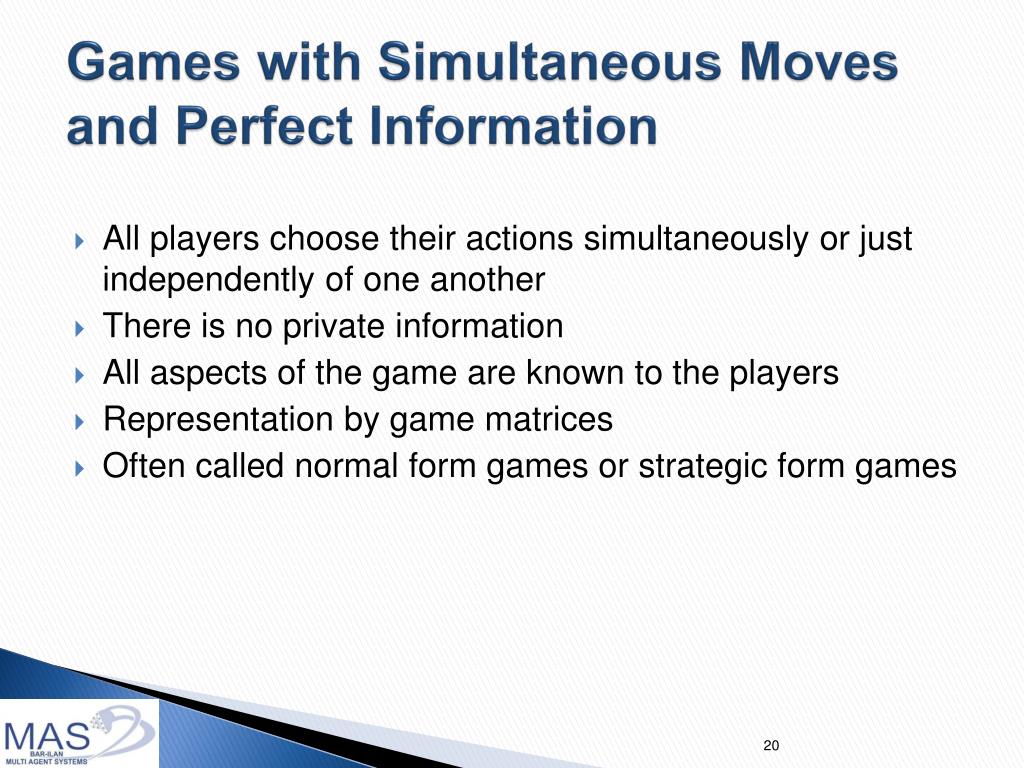 Games with Simultaneous Moves and Perfect Information

All players choose their actions simultaneously or just independently of one another
There is no private information
All aspects of the game are known to the players
Representation by game matrices
Often called normal form games or strategic form games

MAS
BAR-ILAN
MULTI AGENT SYSTEMS

20